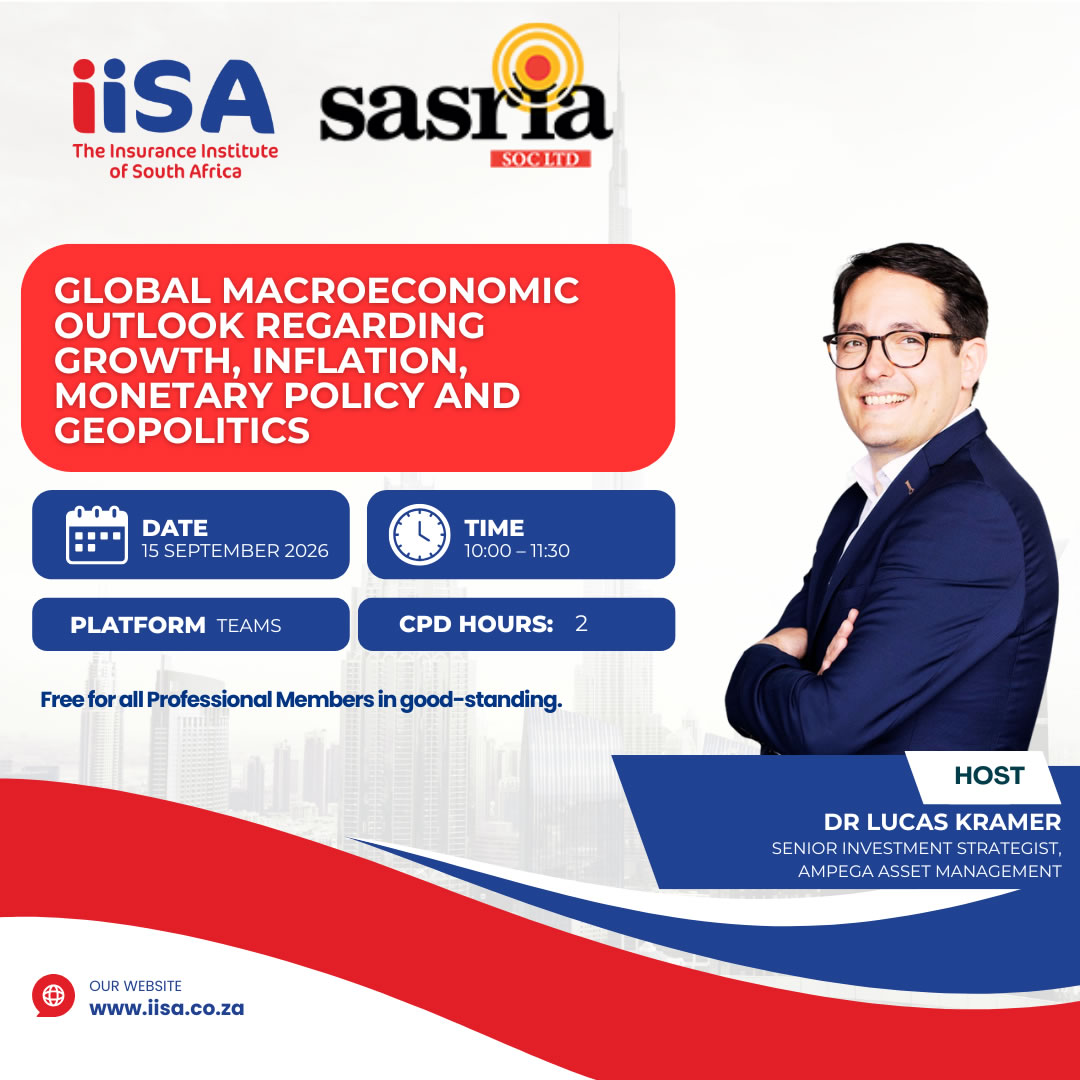 iiSA
The Insurance Institute of South Africa

sasria
SOC LTD

GLOBAL MACROECONOMIC OUTLOOK REGARDING GROWTH, INFLATION, MONETARY POLICY AND GEOPOLITICS

DATE
15 SEPTEMBER 2026

TIME
10:00 – 11:30

PLATFORM TEAMS

CPD HOURS: 2

Free for all Professional Members in good-standing.

HOST
DR LUCAS KRAMER
SENIOR INVESTMENT STRATEGIST, AMPEGA ASSET MANAGEMENT

OUR WEBSITE
www.iisa.co.za